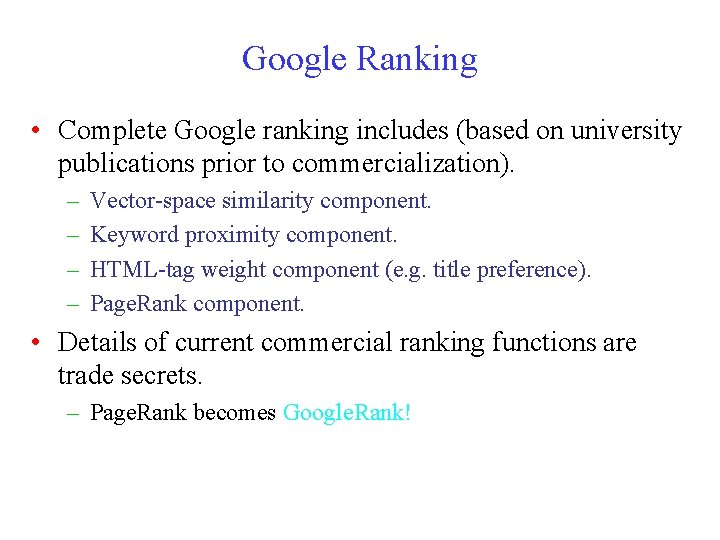 Google Ranking

• Complete Google ranking includes (based on university publications prior to commercialization).
– Vector-space similarity component.
– Keyword proximity component.
– HTML-tag weight component (e.g. title preference).
– PageRank component.

• Details of current commercial ranking functions are trade secrets.
– PageRank becomes GoogleRank!